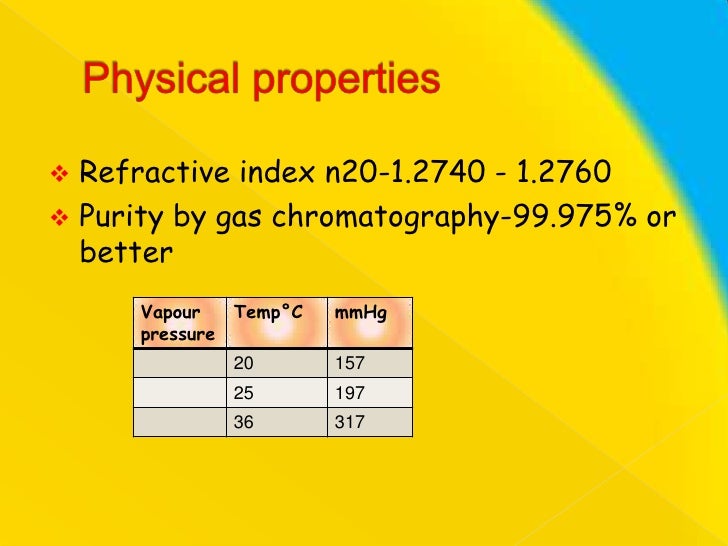 Physical properties

❖ Refractive index n20-1.2740 - 1.2760

❖ Purity by gas chromatography-99.975% or better

| Vapour pressure | Temp°C | mmHg |
|---|---|---|
| | 20 | 157 |
| | 25 | 197 |
| | 36 | 317 |